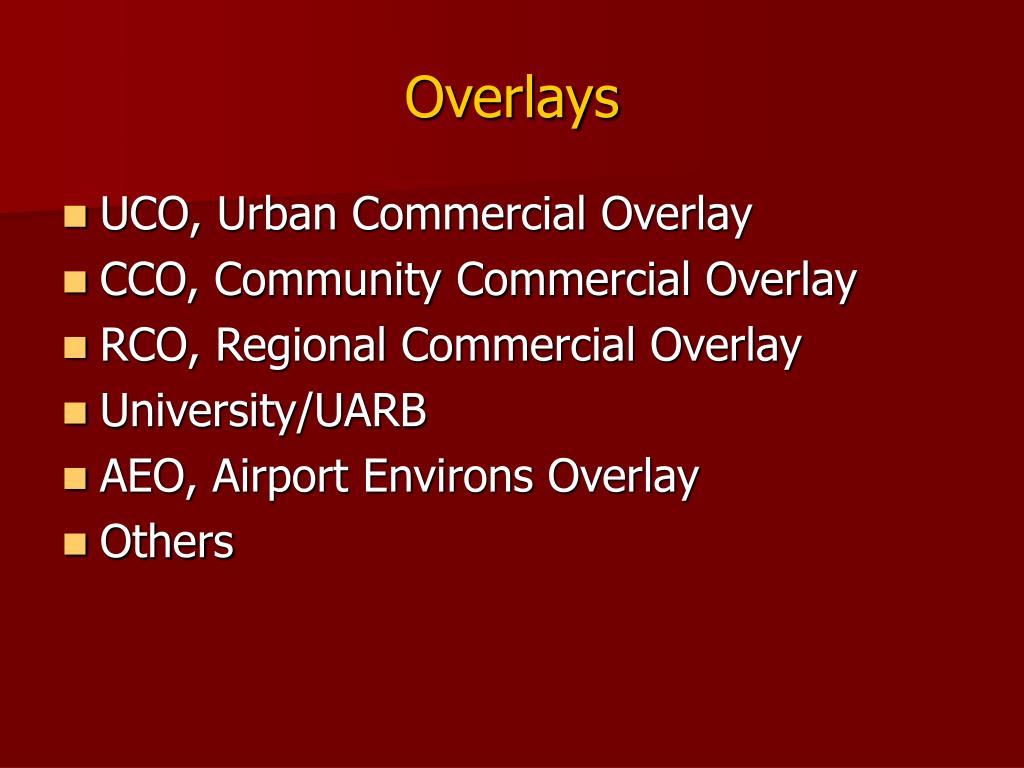 Overlays

- UCO, Urban Commercial Overlay
- CCO, Community Commercial Overlay
- RCO, Regional Commercial Overlay
- University/UARB
- AEO, Airport Environs Overlay
- Others